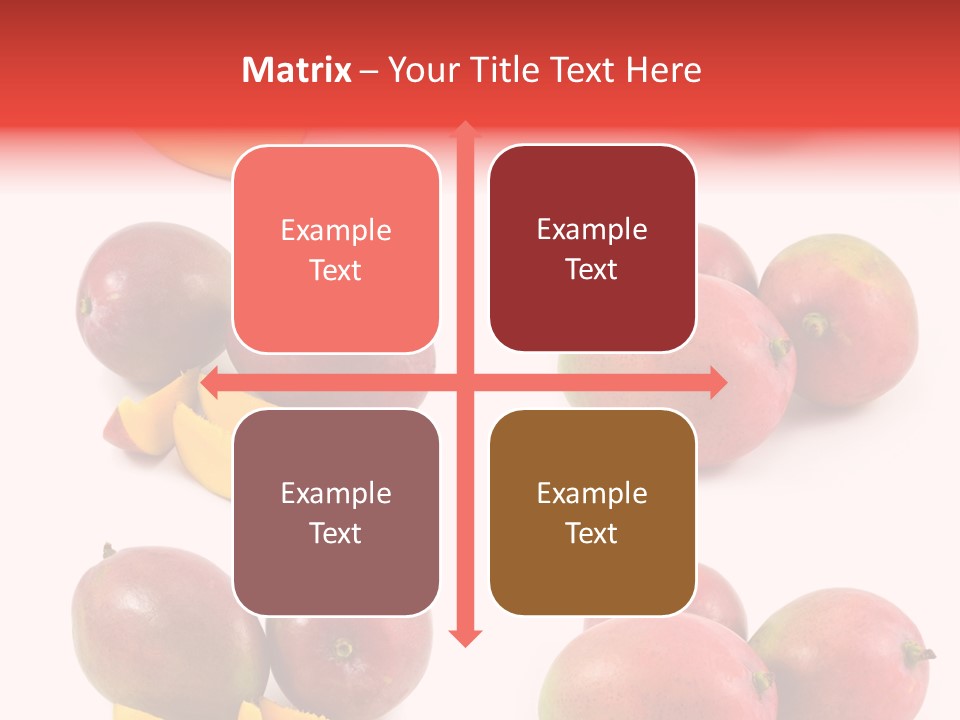 Matrix – Your Title Text Here

Example Text

Example Text

Example Text

Example Text